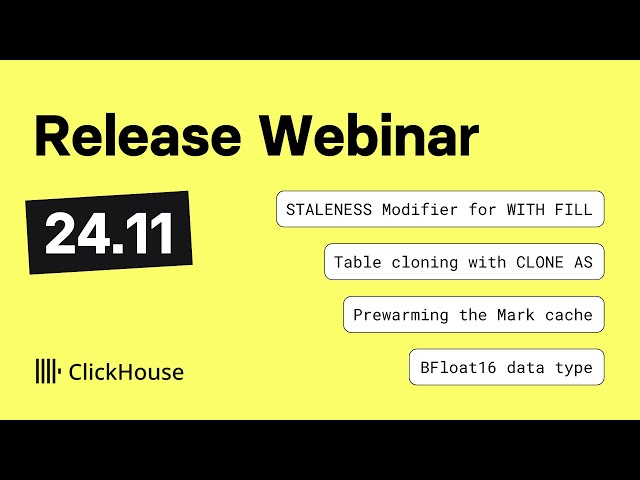 Release Webinar

24.11

STALENESS Modifier for WITH FILL

Table cloning with CLONE AS

Prewarming the Mark cache

BFloat16 data type

ClickHouse